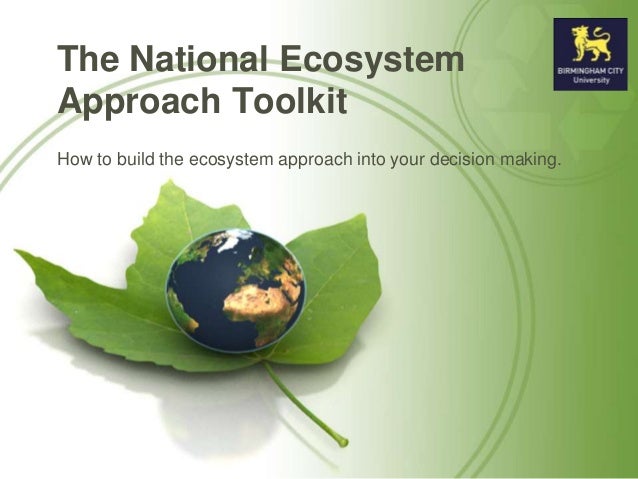 The National Ecosystem Approach Toolkit

BIRMINGHAM CITY University

How to build the ecosystem approach into your decision making.